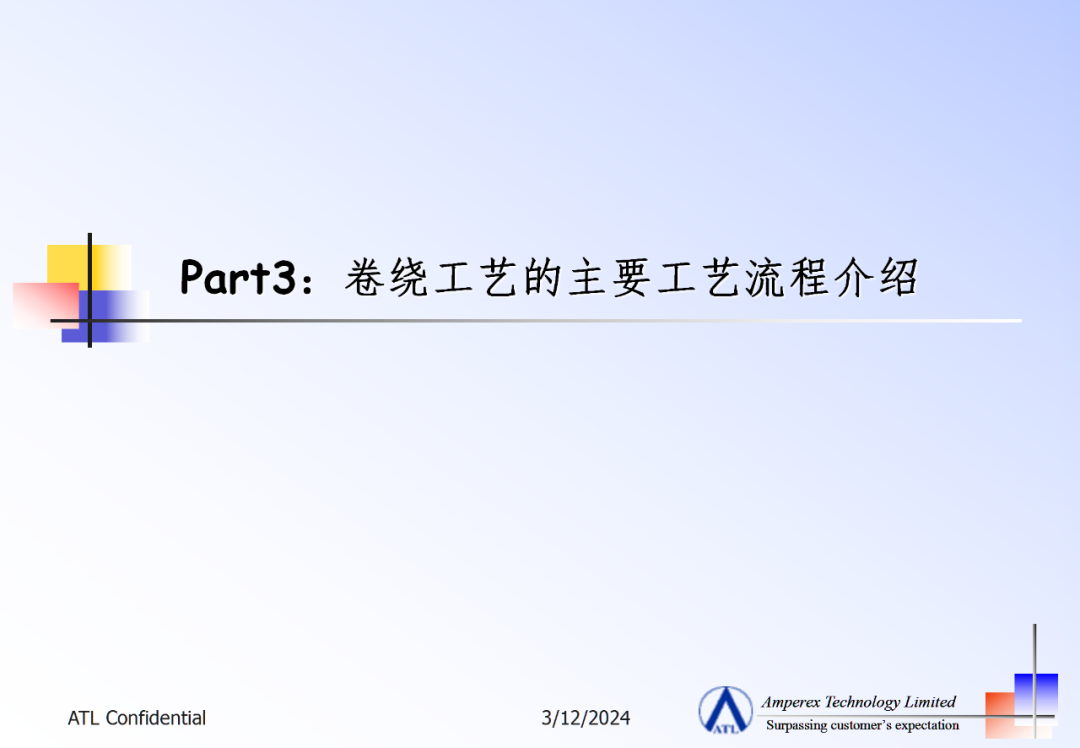 Part3：卷绕工艺的主要工艺流程介绍

ATL Confidential

3/12/2024

ATL

Amperex Technology Limited

Surpassing customer's expectation